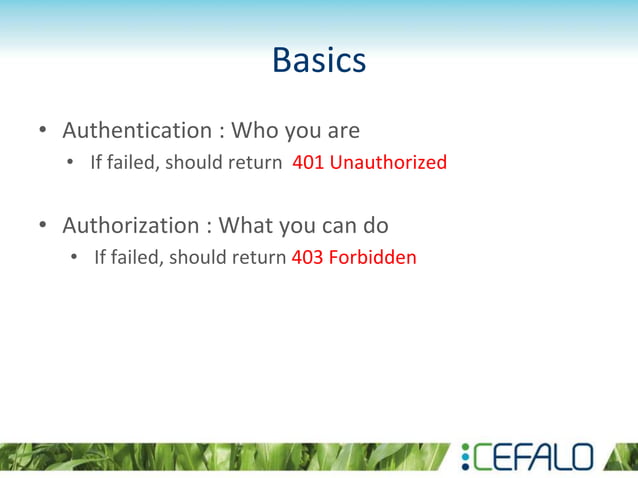 Basics

• Authentication : Who you are
  • If failed, should return 401 Unauthorized

• Authorization : What you can do
  • If failed, should return 403 Forbidden

CEFALO